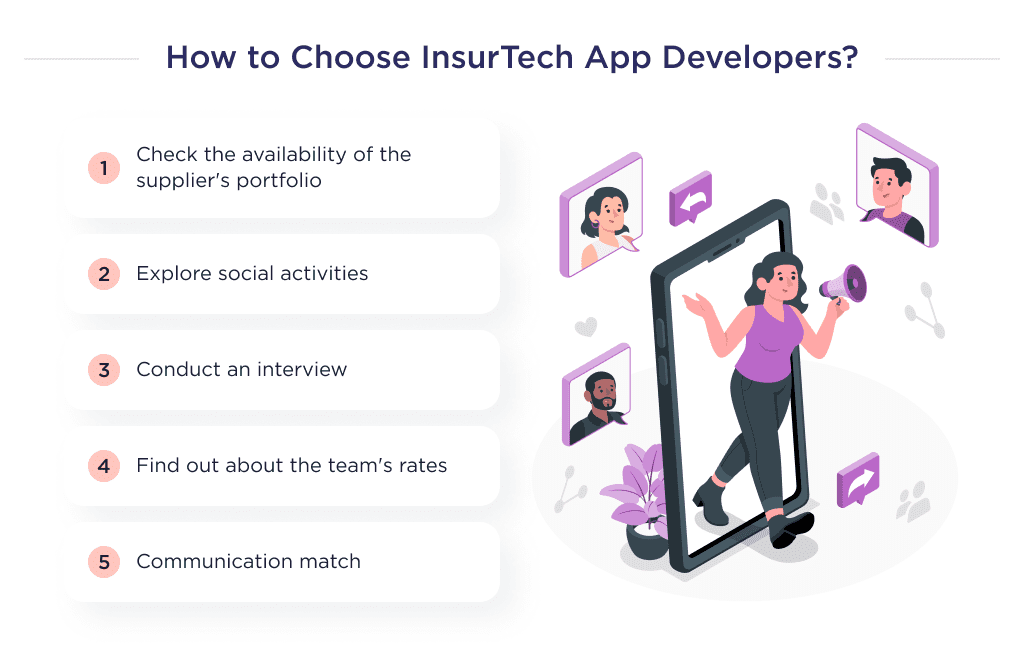 How to Choose InsurTech App Developers?

1 Check the availability of the supplier's portfolio

2 Explore social activities

3 Conduct an interview

4 Find out about the team's rates

5 Communication match